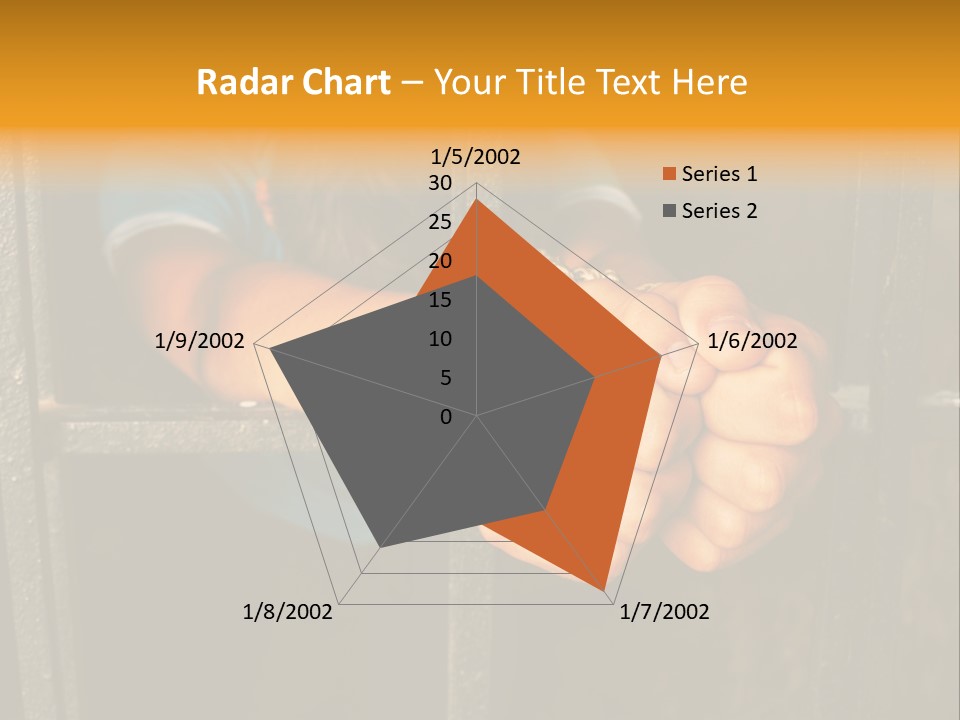 Radar Chart – Your Title Text Here

1/5/2002
30
25
20
15
10
5
0
1/6/2002
1/7/2002
1/8/2002
1/9/2002

Series 1
Series 2